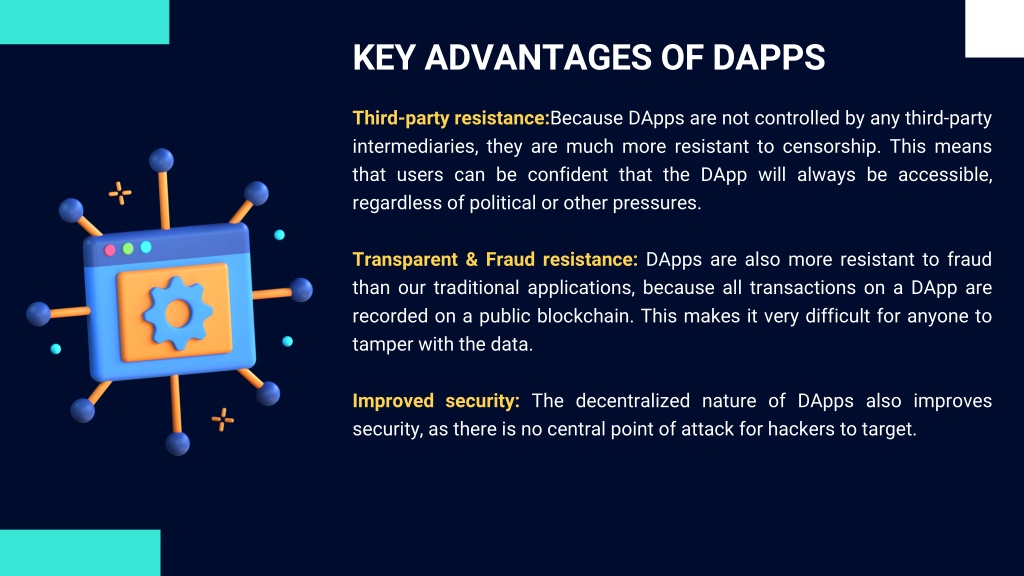 KEY ADVANTAGES OF DAPPS

Third-party resistance:Because DApps are not controlled by any third-party intermediaries, they are much more resistant to censorship. This means that users can be confident that the DApp will always be accessible, regardless of political or other pressures.

Transparent & Fraud resistance: DApps are also more resistant to fraud than our traditional applications, because all transactions on a DApp are recorded on a public blockchain. This makes it very difficult for anyone to tamper with the data.

Improved security: The decentralized nature of DApps also improves security, as there is no central point of attack for hackers to target.